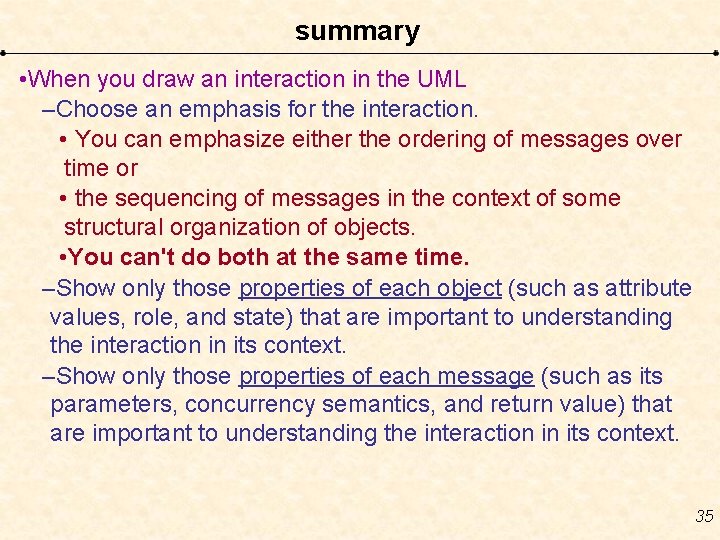 summary

•When you draw an interaction in the UML

–Choose an emphasis for the interaction.

• You can emphasize either the ordering of messages over time or

• the sequencing of messages in the context of some structural organization of objects.

•You can't do both at the same time.

–Show only those properties of each object (such as attribute values, role, and state) that are important to understanding the interaction in its context.

–Show only those properties of each message (such as its parameters, concurrency semantics, and return value) that are important to understanding the interaction in its context.

35